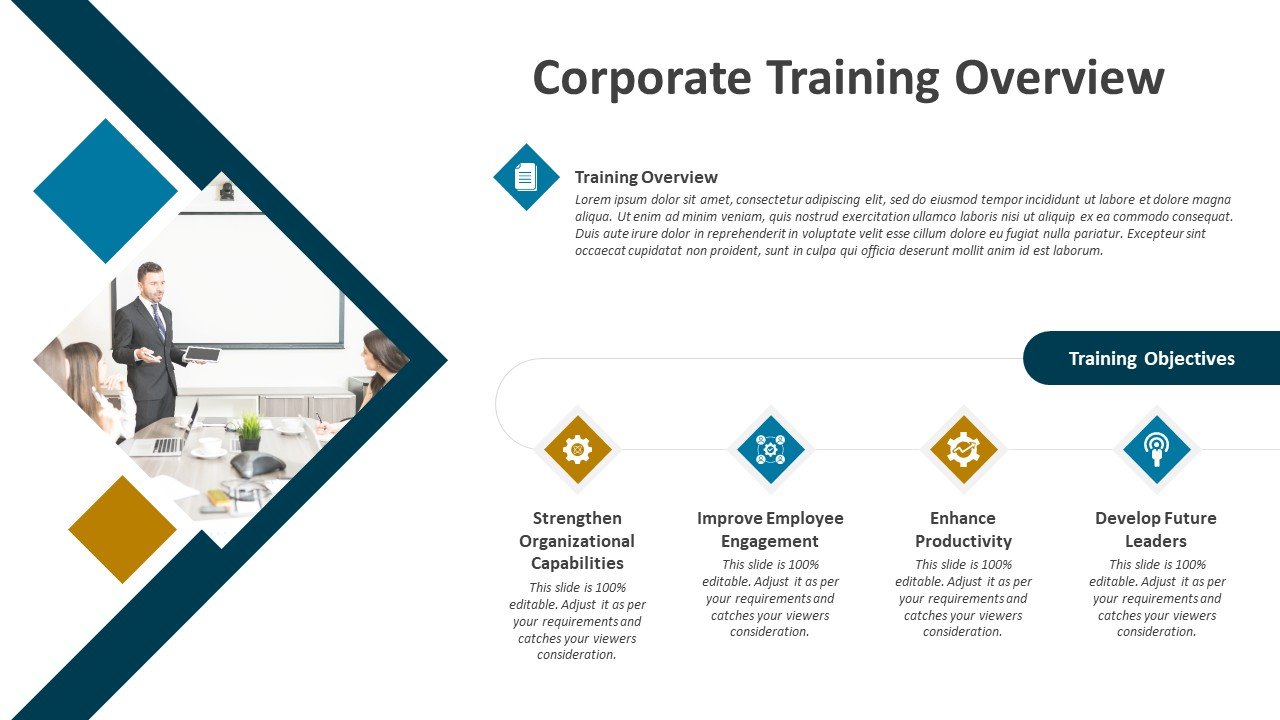 Corporate Training Overview

Training Overview

Lorem ipsum dolor sit amet, consectetur adipiscing elit, sed do eiusmod tempor incididunt ut labore et dolore magna aliqua. Ut enim ad minim veniam, quis nostrud exercitation ullamco laboris nisi ut aliquip ex ea commodo consequat. Duis aute irure dolor in reprehenderit in voluptate velit esse cillum dolore eu fugiat nulla pariatur. Excepteur sint occaecat cupidatat non proident, sunt in culpa qui officia deserunt mollit anim id est laborum.

Training Objectives

Strengthen Organizational Capabilities

This slide is 100% editable. Adjust it as per your requirements and catches your viewers consideration.

Improve Employee Engagement

This slide is 100% editable. Adjust it as per your requirements and catches your viewers consideration.

Enhance Productivity

This slide is 100% editable. Adjust it as per your requirements and catches your viewers consideration.

Develop Future Leaders

This slide is 100% editable. Adjust it as per your requirements and catches your viewers consideration.